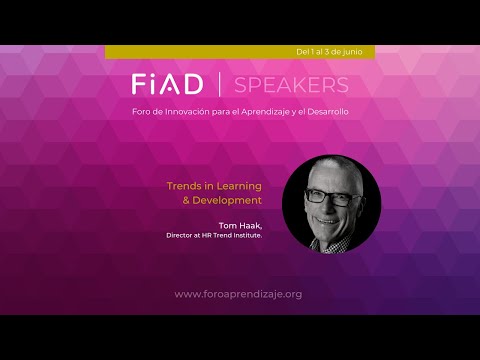 Del 1 al 3 de junio

FiAD | SPEAKERS

Foro de Innovación para el Aprendizaje y el Desarrollo

Trends in Learning & Development

Tom Haak,
Director at HR Trend Institute.

www.foroaprendizaje.org